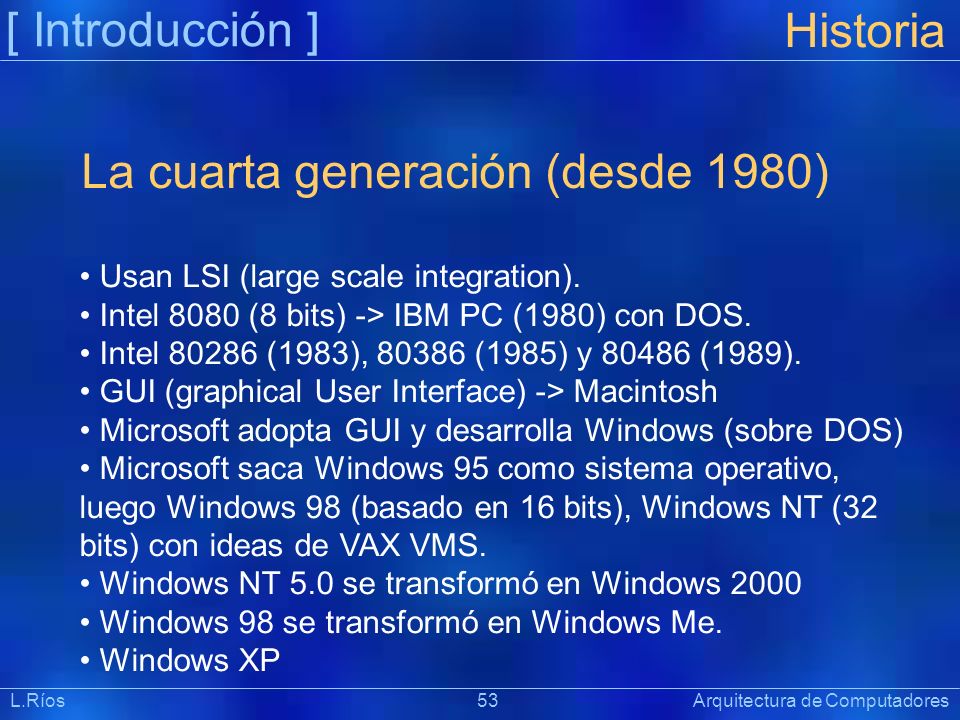 [ Introducción ]

Historia

La cuarta generación (desde 1980)

• Usan LSI (large scale integration).
• Intel 8080 (8 bits) -> IBM PC (1980) con DOS.
• Intel 80286 (1983), 80386 (1985) y 80486 (1989).
• GUI (graphical User Interface) -> Macintosh
• Microsoft adopta GUI y desarrolla Windows (sobre DOS)
• Microsoft saca Windows 95 como sistema operativo, luego Windows 98 (basado en 16 bits), Windows NT (32 bits) con ideas de VAX VMS.
• Windows NT 5.0 se transformó en Windows 2000
• Windows 98 se transformó en Windows Me.
• Windows XP

L.Ríos

53

Arquitectura de Computadores